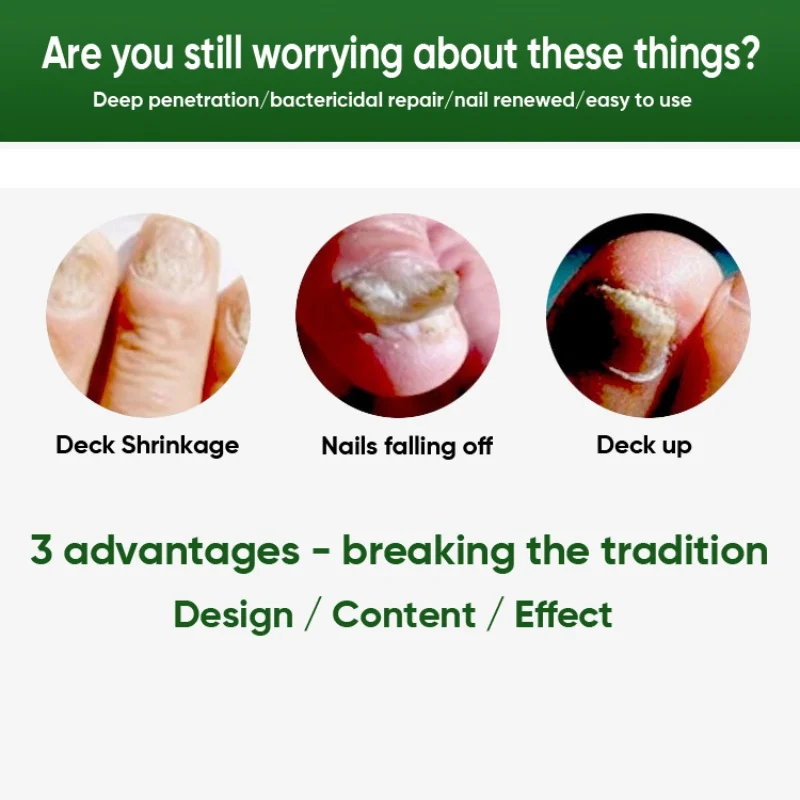 Are you still worrying about these things?
Deep penetration/bactericidal repair/nail renewed/easy to use

Deck Shrinkage

Nails falling off

Deck up

3 advantages - breaking the tradition
Design / Content / Effect